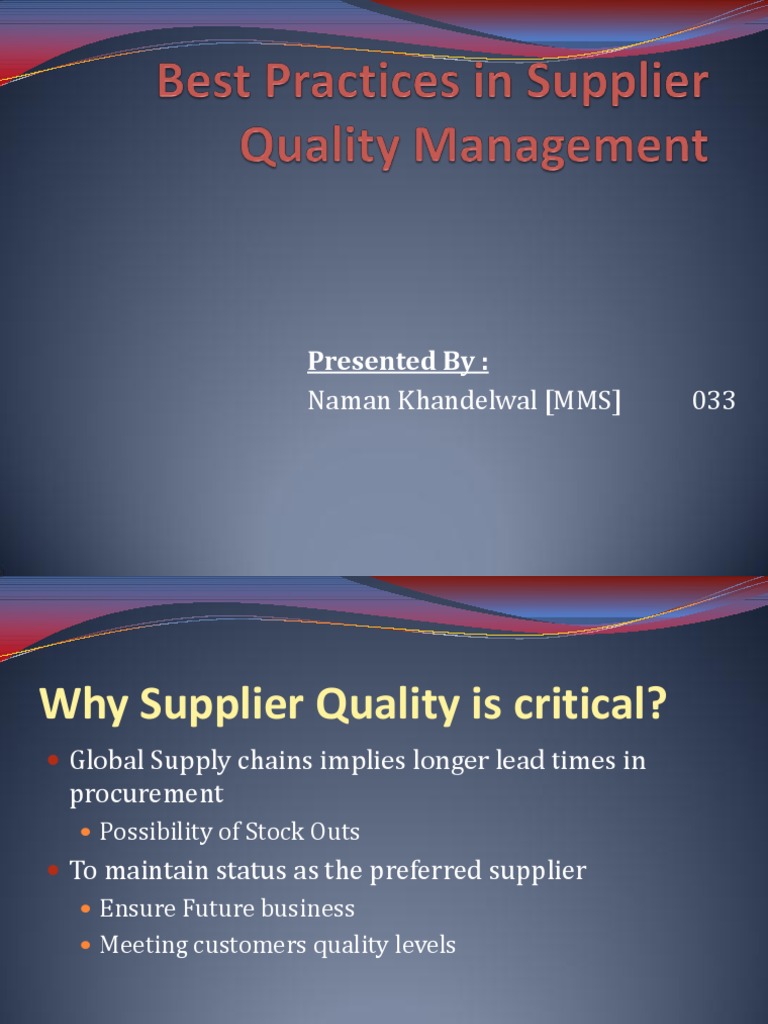 Best Practices in Supplier Quality Management

Presented By :
Naman Khandelwal [MMS] 033

Why Supplier Quality is critical?

- Global Supply chains implies longer lead times in procurement
  - Possibility of Stock Outs
- To maintain status as the preferred supplier
  - Ensure Future business
  - Meeting customers quality levels